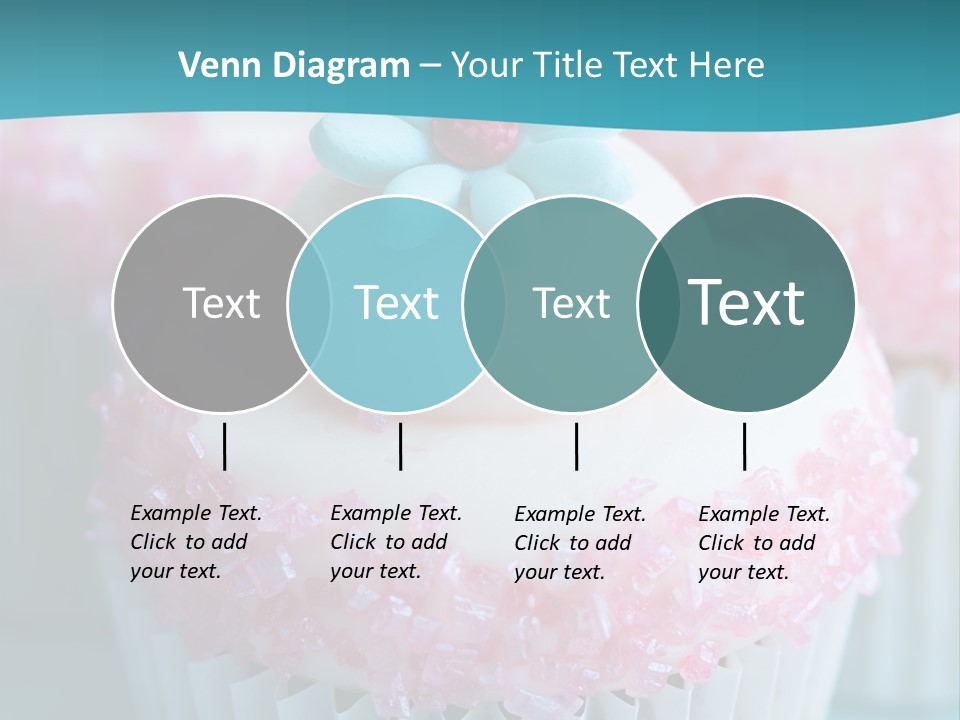 Venn Diagram – Your Title Text Here

Text

Text

Text

Text

Example Text. Click to add your text.

Example Text. Click to add your text.

Example Text. Click to add your text.

Example Text. Click to add your text.